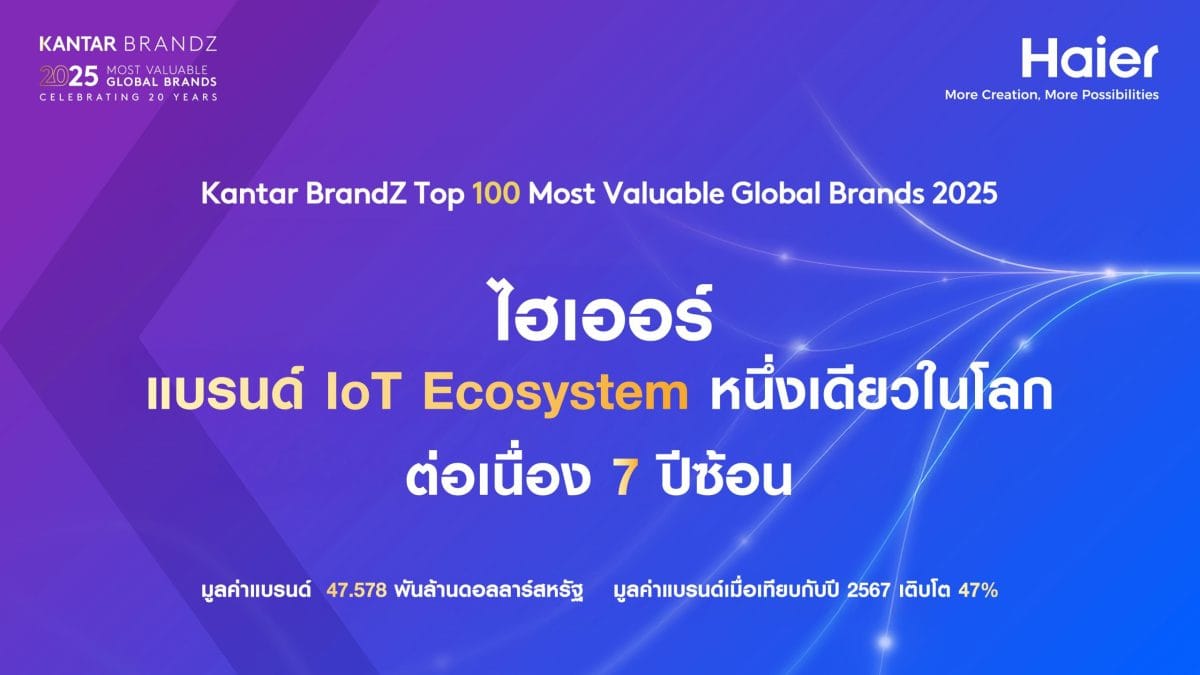 KANTAR BRANDZ
2025 MOST VALUABLE GLOBAL BRANDS
CELEBRATING 20 YEARS

Haier
More Creation, More Possibilities

Kantar BrandZ Top 100 Most Valuable Global Brands 2025

ไฮเออร์
แบรนด์ IoT Ecosystem หนึ่งเดียวในโลก
ต่อเนื่อง 7 ปีซ้อน

มูลค่าแบรนด์ 47.578 พันล้านดอลลาร์สหรัฐ มูลค่าแบรนด์เมื่อเทียบกับปี 2567 เติบโต 47%